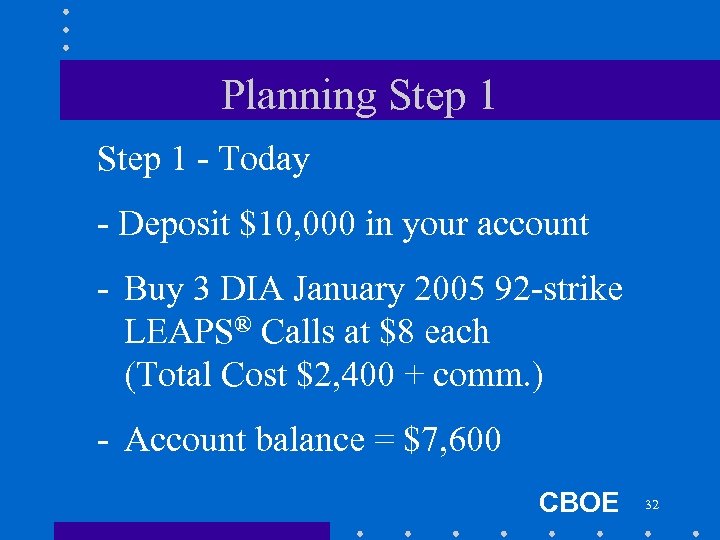 Planning Step 1

Step 1 - Today

- Deposit \$10,000 in your account

- Buy 3 DIA January 2005 92-strike LEAPS® Calls at \$8 each (Total Cost \$2,400 + comm.)

- Account balance = \$7,600

CBOE 32